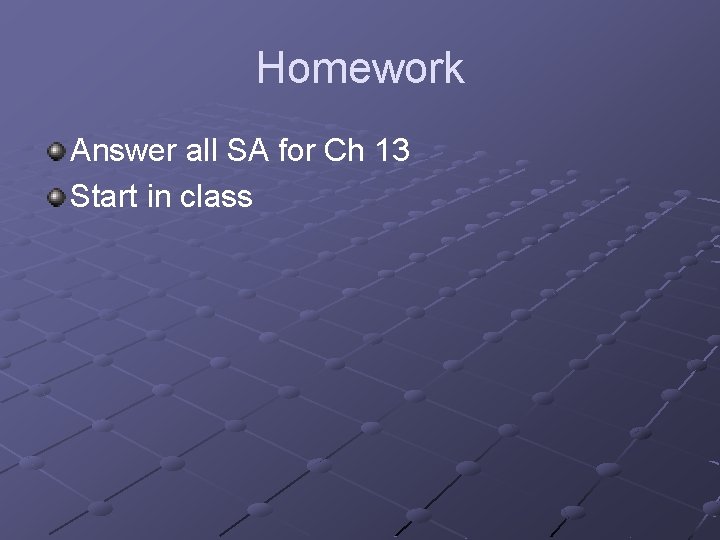 Homework

Answer all SA for Ch 13
Start in class